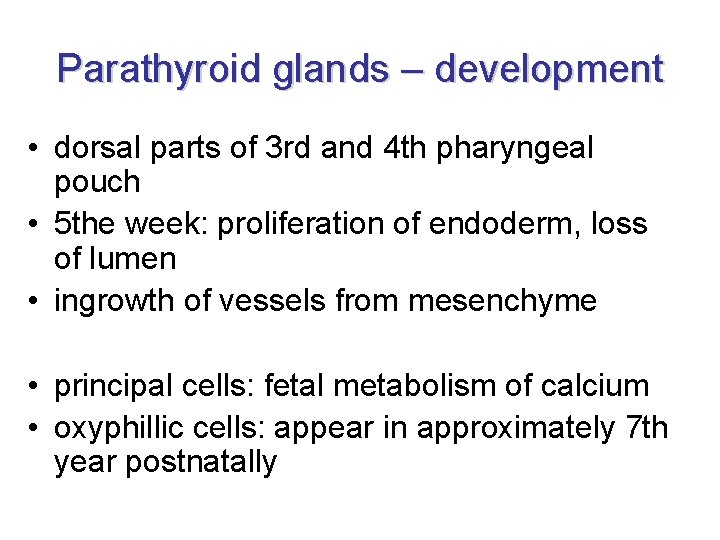 Parathyroid glands – development

• dorsal parts of 3rd and 4th pharyngeal pouch
• 5the week: proliferation of endoderm, loss of lumen
• ingrowth of vessels from mesenchyme

• principal cells: fetal metabolism of calcium
• oxyphillic cells: appear in approximately 7th year postnatally